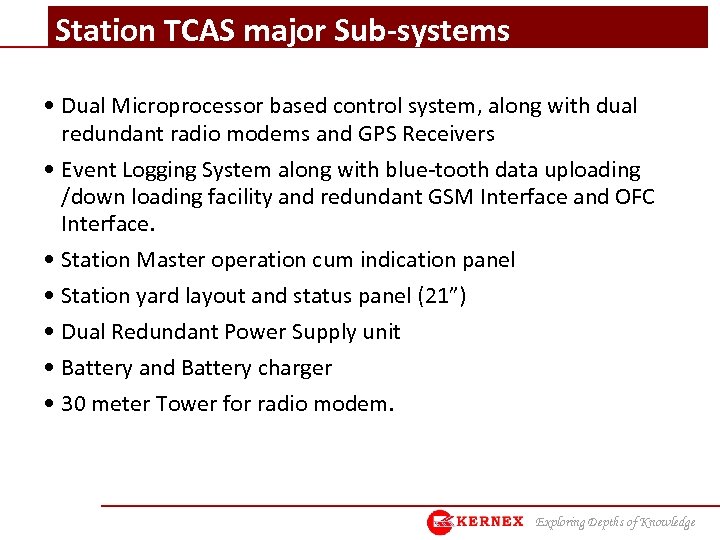 Station TCAS major Sub-systems

• Dual Microprocessor based control system, along with dual redundant radio modems and GPS Receivers

• Event Logging System along with blue-tooth data uploading /down loading facility and redundant GSM Interface and OFC Interface.

• Station Master operation cum indication panel

• Station yard layout and status panel (21")

• Dual Redundant Power Supply unit

• Battery and Battery charger

• 30 meter Tower for radio modem.

KERNEX Exploring Depths of Knowledge